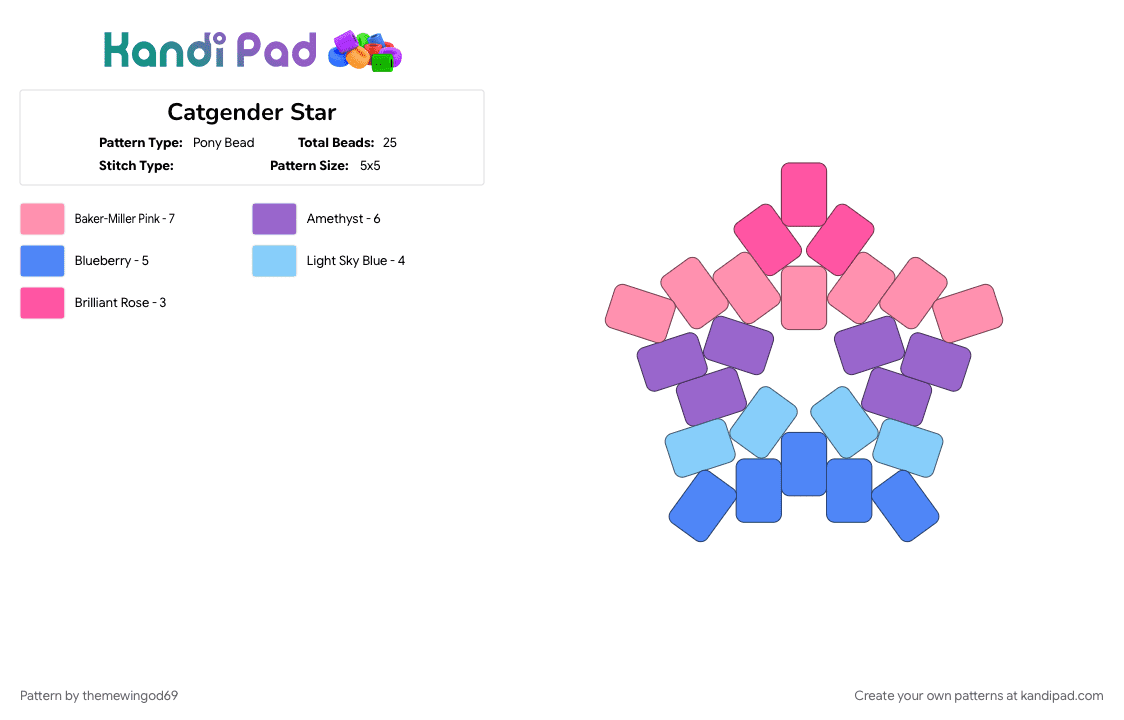 Kandi Pad

Catgender Star

Pattern Type: Pony Bead Total Beads: 25

Stitch Type: Pattern Size: 5x5

Baker-Miller Pink - 7
Amethyst - 6
Blueberry - 5
Light Sky Blue - 4
Brilliant Rose - 3

Pattern by themewingod69

Create your own patterns at kandipad.com